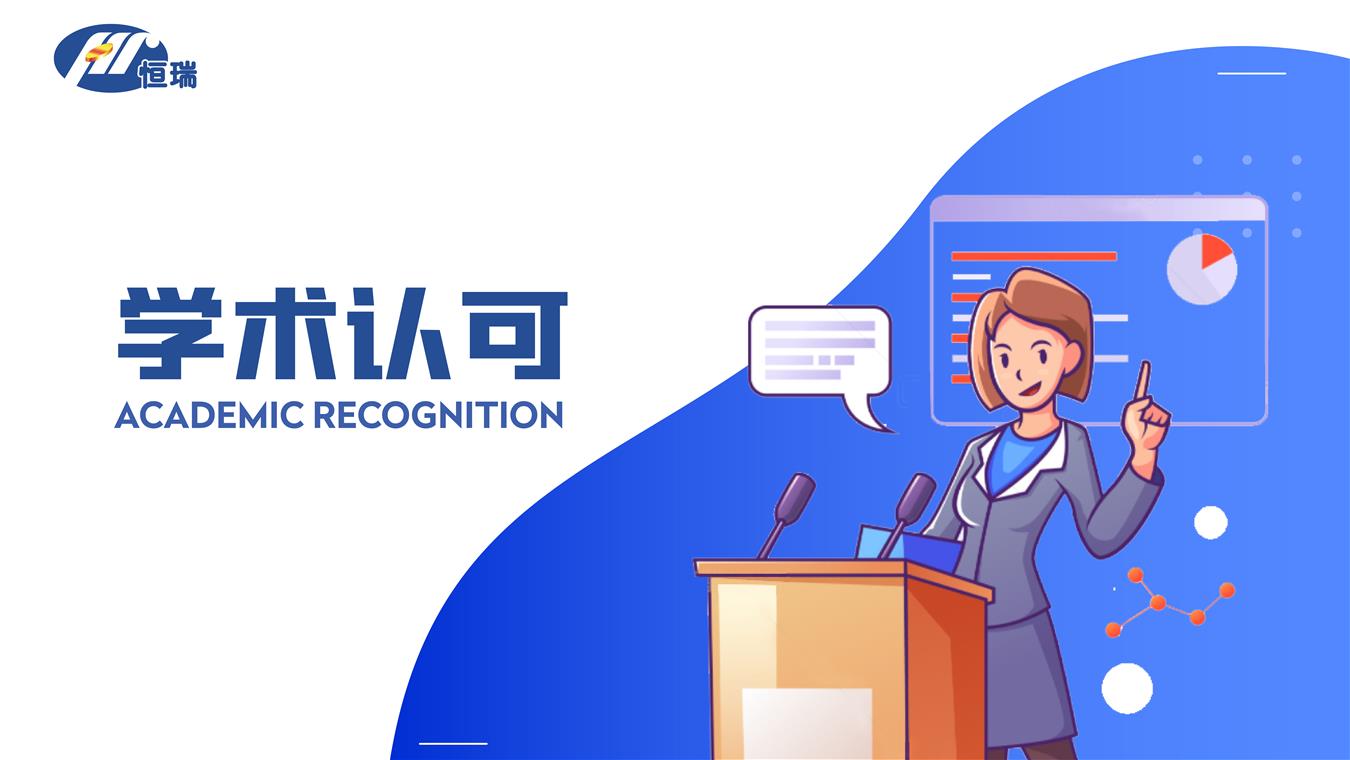 恒瑞

学术认可
ACADEMIC RECOGNITION